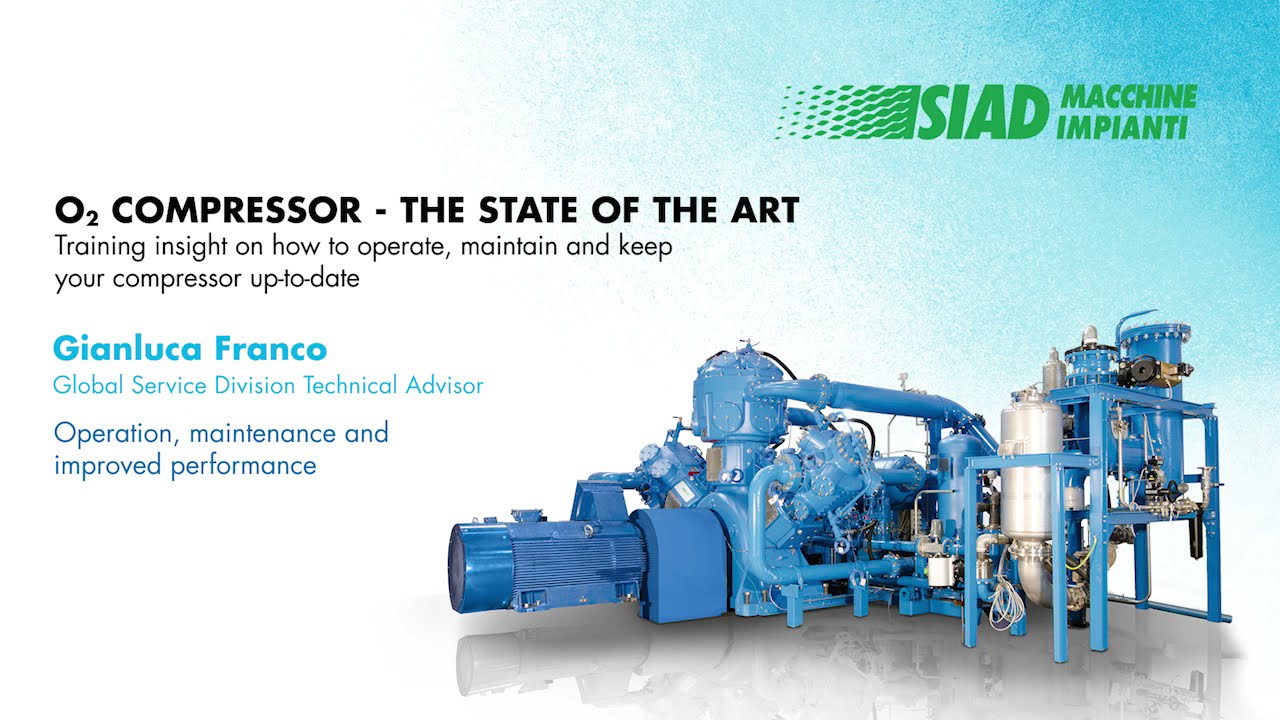 SIAD MACCHINE IMPIANTI

$O_2$ COMPRESSOR - THE STATE OF THE ART
Training insight on how to operate, maintain and keep your compressor up-to-date

Gianluca Franco
Global Service Division Technical Advisor

Operation, maintenance and improved performance